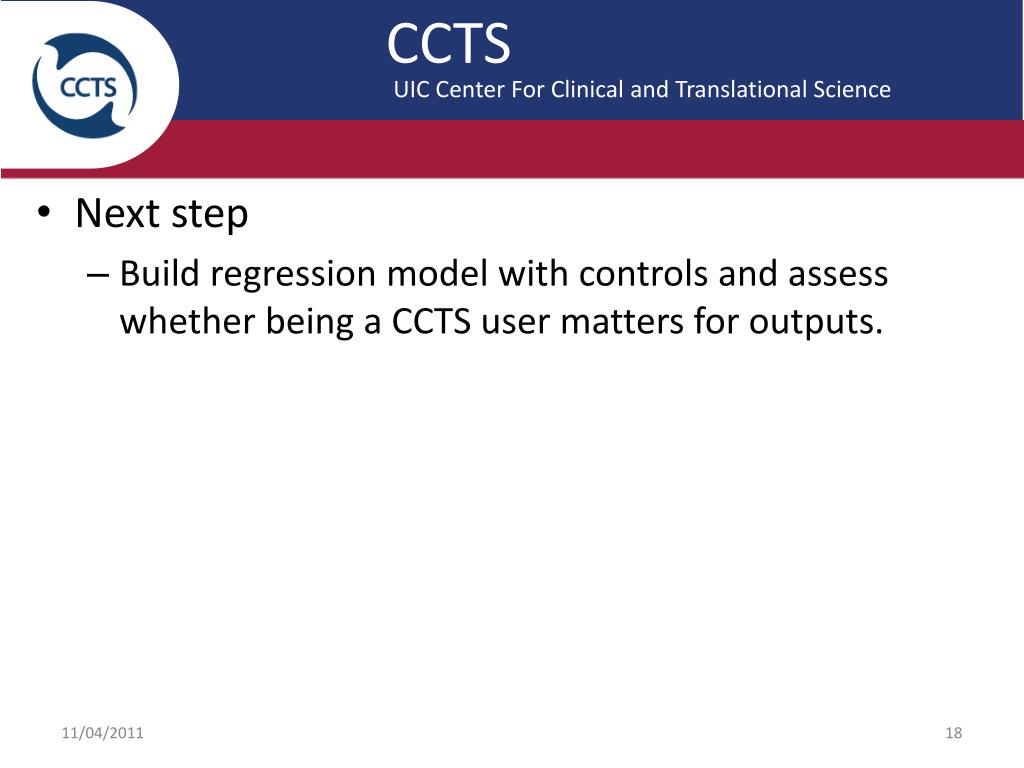 CCTS

CCTS
UIC Center For Clinical and Translational Science

• Next step
– Build regression model with controls and assess whether being a CCTS user matters for outputs.

11/04/2011

18